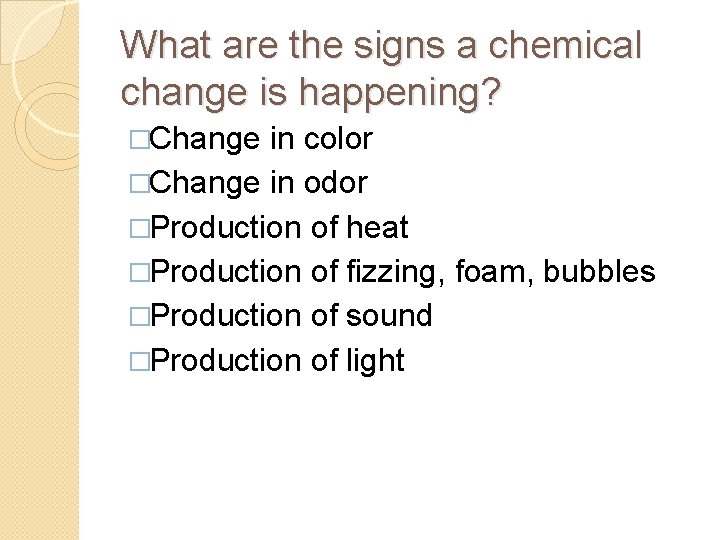 What are the signs a chemical change is happening?

□Change in color
□Change in odor
□Production of heat
□Production of fizzing, foam, bubbles
□Production of sound
□Production of light